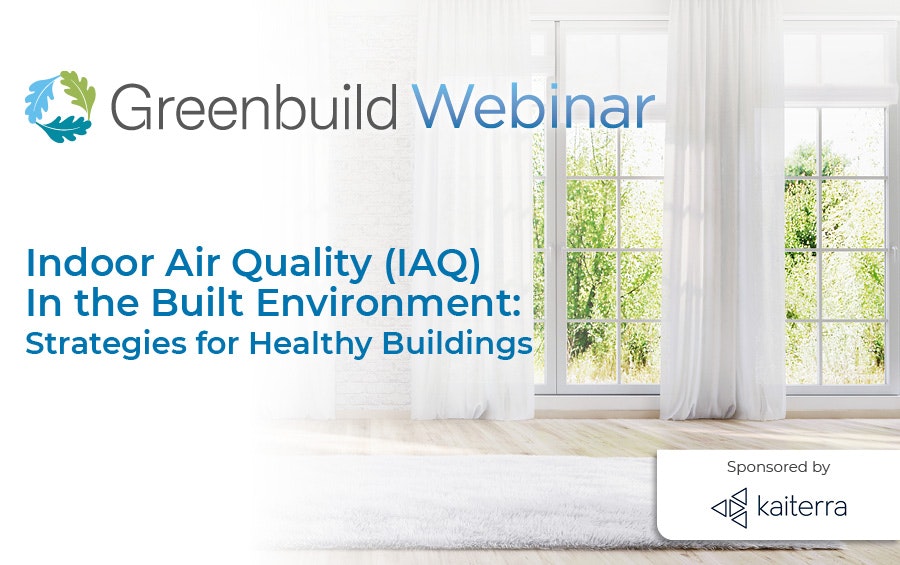 Greenbuild Webinar

Indoor Air Quality (IAQ) In the Built Environment: Strategies for Healthy Buildings

Sponsored by

kaiterra